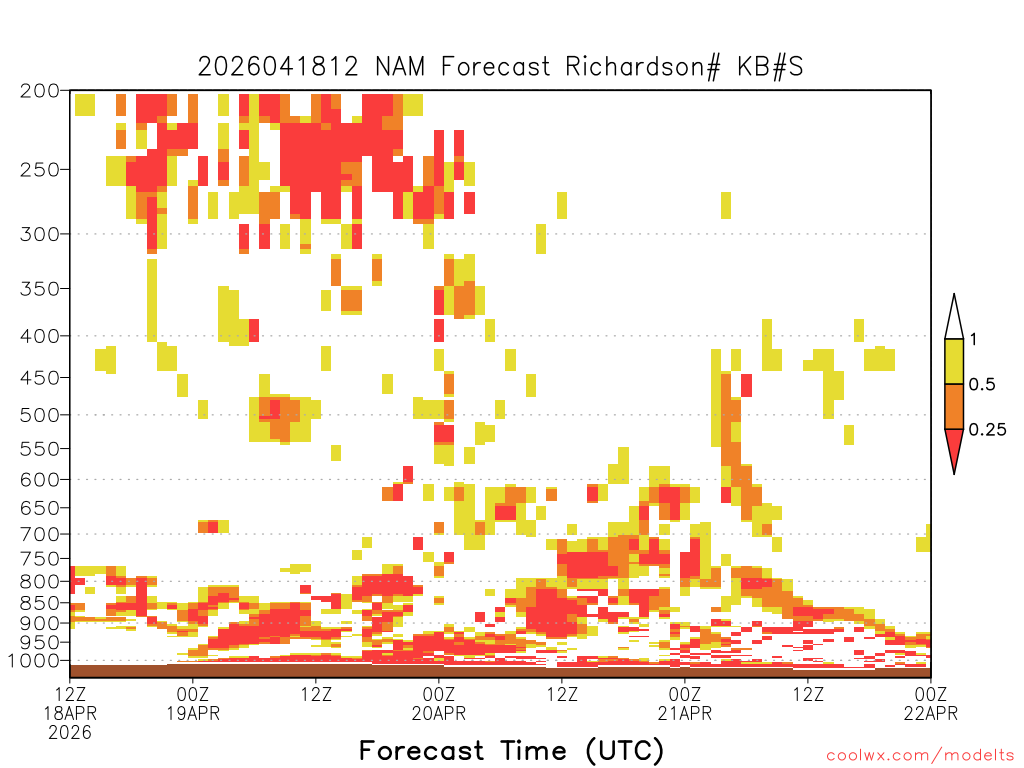 2026041812 NAM Forecast Richardson# KB#S

200
250
300
350
400
450
500
550
600
650
700
750
800
850
900
950
1000

1
0.5
0.25

12Z 18APR 2026
00Z 19APR
12Z
00Z 20APR
12Z
00Z 21APR
12Z
00Z 22APR

Forecast Time (UTC)

coolwx.com/modelts